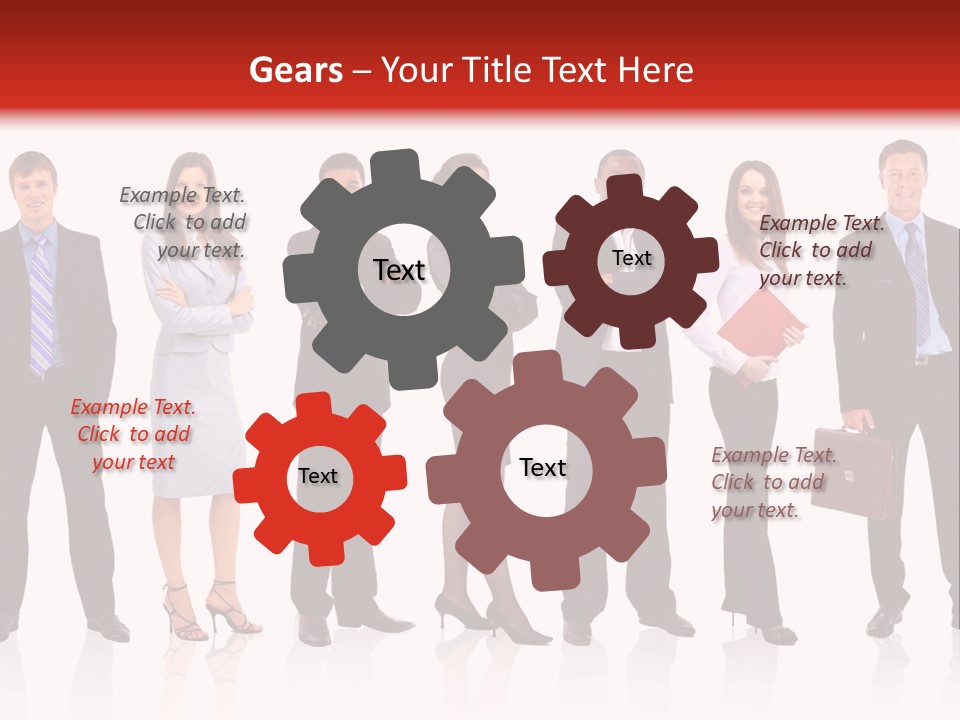 Gears – Your Title Text Here

Example Text. Click to add your text.

Text

Text

Example Text. Click to add your text.

Example Text. Click to add your text

Text

Text

Example Text. Click to add your text.